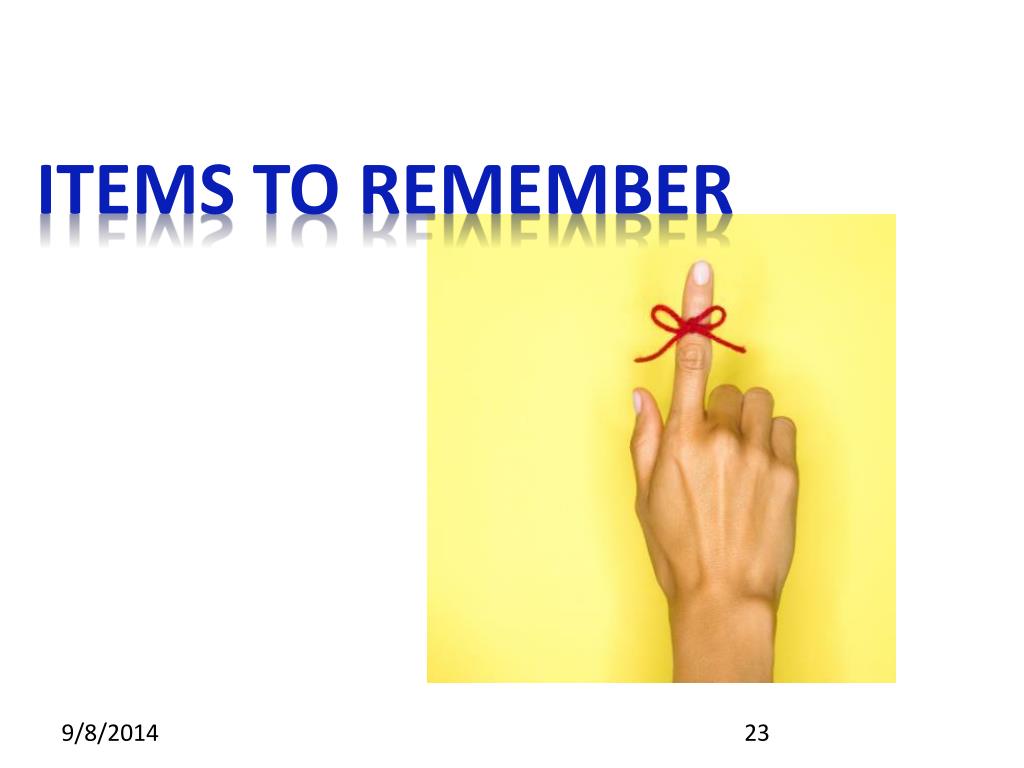 ITEMS TO REMEMBER

9/8/2014

23